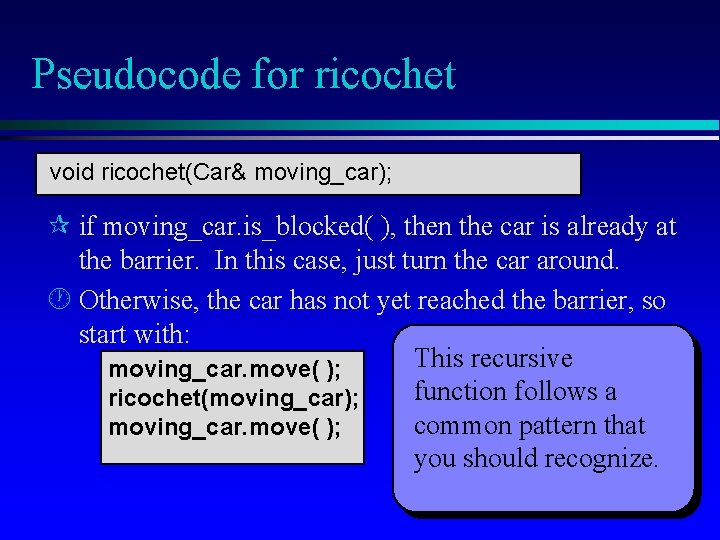 Pseudocode for ricochet

void ricochet(Car& moving_car);

if moving_car.is_blocked( ), then the car is already at the barrier. In this case, just turn the car around.

Otherwise, the car has not yet reached the barrier, so start with:

moving_car.move( );
ricochet(moving_car);
moving_car.move( );

This recursive function follows a common pattern that you should recognize.